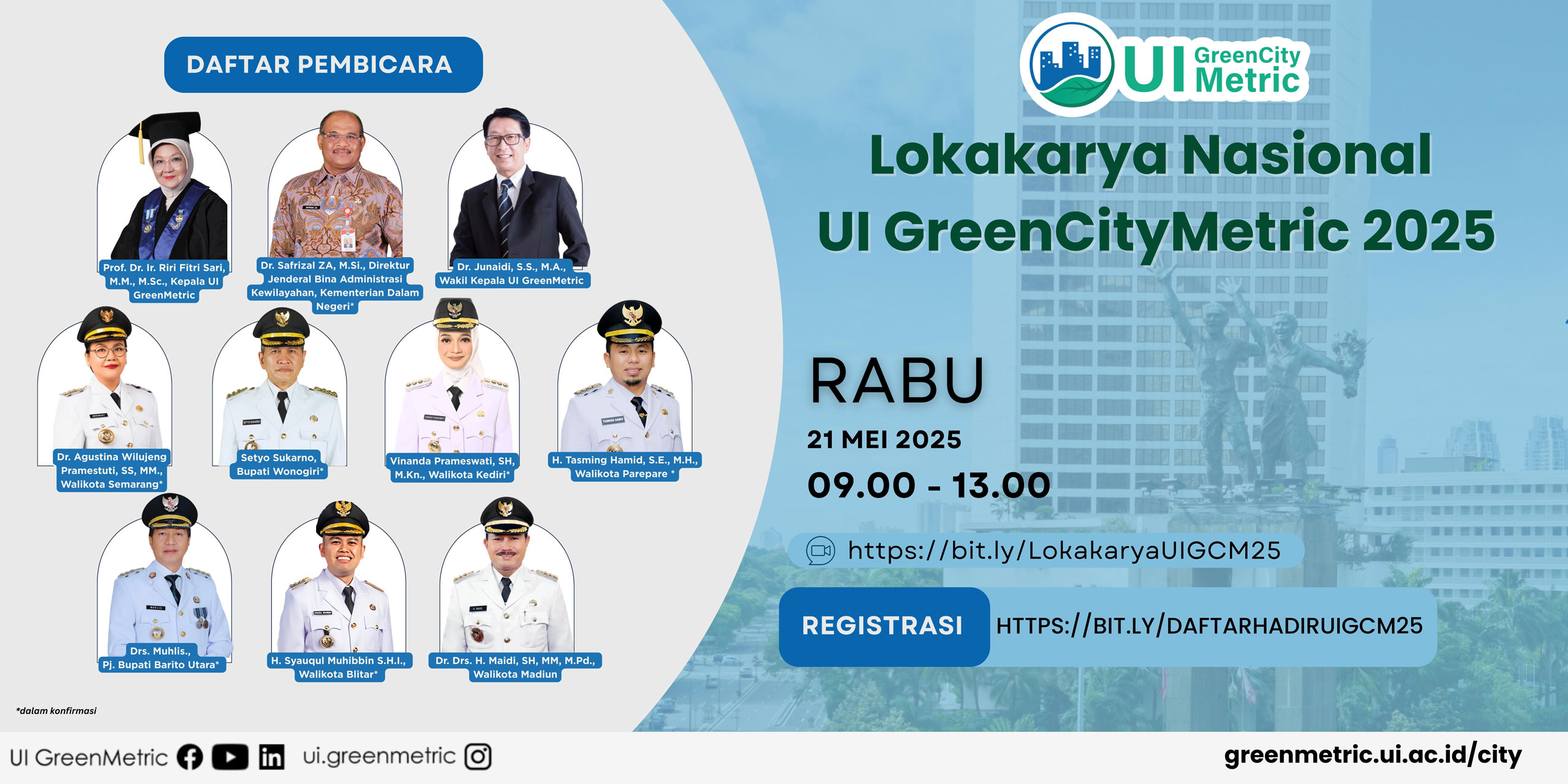 DAFTAR PEMBICARA

Prof. Dr. Ir. Riri Fitri Sari, M.M., M.Sc., Kepala UI GreenMetric

Dr. Safrizal ZA, M.Si., Direktur Jenderal Bina Administrasi Kewilayahan, Kementerian Dalam Negeri*

Dr. Junaidi, S.S., M.A., Wakil Kepala UI GreenMetric

Dr. Agustina Wilujeng Pramestuti, SS, MM., Walikota Semarang*

Setyo Sukarno, Bupati Wonogiri*

Vinanda Prameswati, SH, M.Kn., Walikota Kediri*

H. Tasming Hamid, S.E., M.H., Walikota Parepare *

Drs. Muhlis., Pj. Bupati Barito Utara*

H. Syauqul Muhibbin S.H.I., Walikota Blitar*

Dr. Drs. H. Maidi, SH, MM, M.Pd., Walikota Madiun

*dalam konfirmasi

UI GreenCity Metric

Lokakarya Nasional UI GreenCityMetric 2025

RABU
21 MEI 2025
09.00 - 13.00

https://bit.ly/LokakaryaUIGCM25

REGISTRASI HTTPS://BIT.LY/DAFTARHADIRUIGCM25

UI GreenMetric ui.greenmetric

greenmetric.ui.ac.id/city